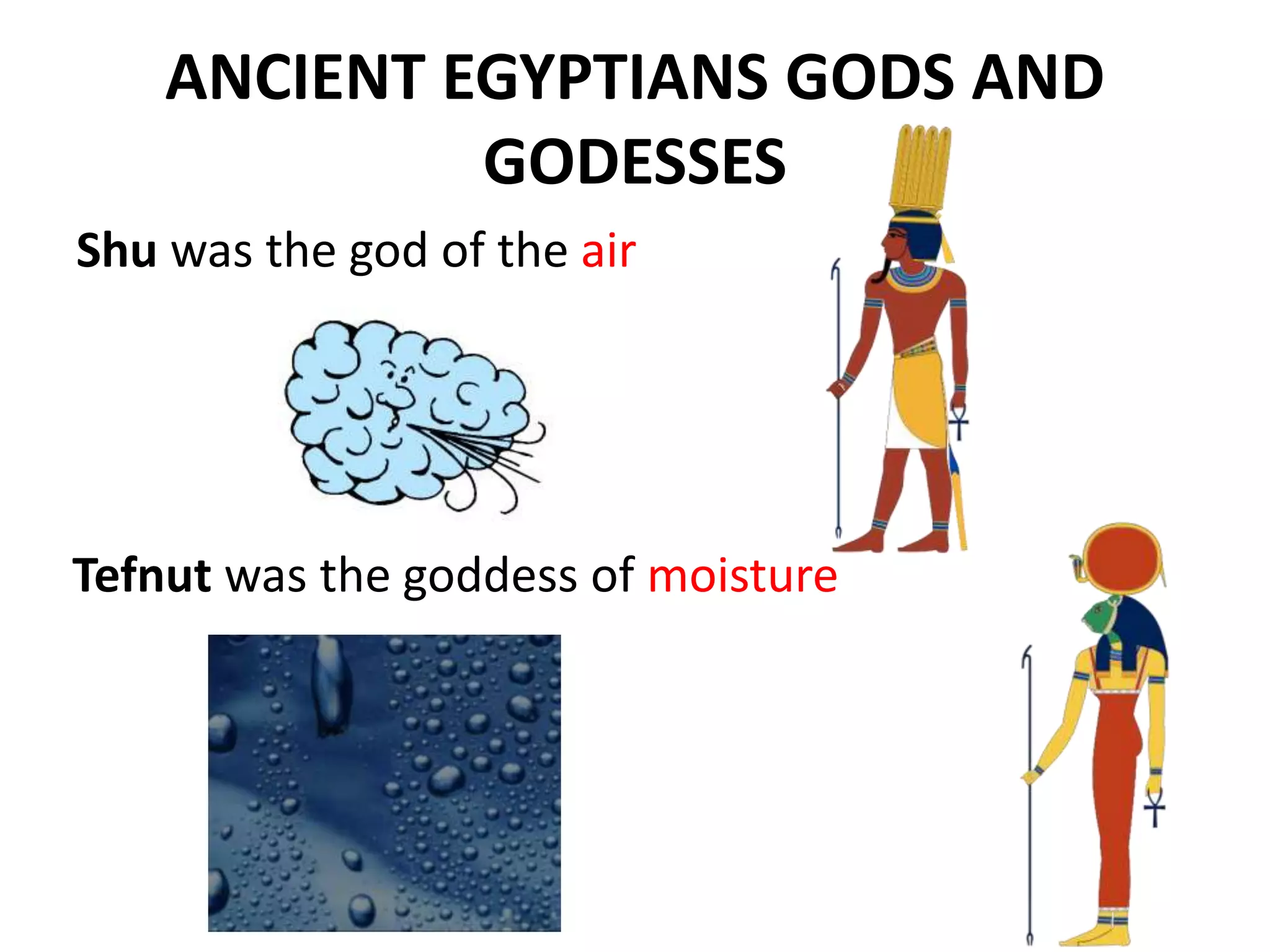 ANCIENT EGYPTIANS GODS AND GODESSES

Shu was the god of the air

Tefnut was the goddess of moisture